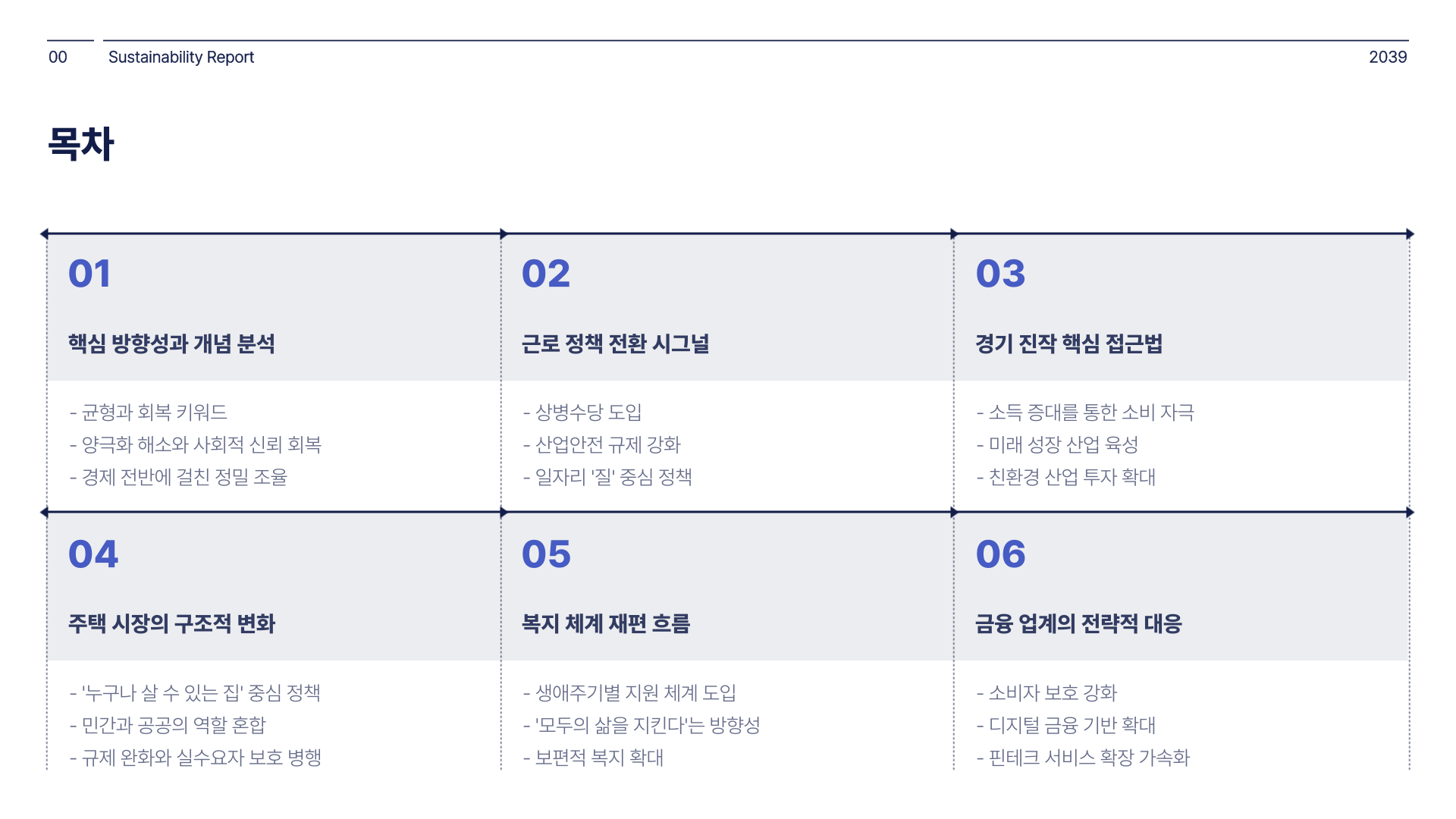 00 Sustainability Report 2039

목차

01

핵심 방향성과 개념 분석

- 균형과 회복 키워드
- 양극화 해소와 사회적 신뢰 회복
- 경제 전반에 걸친 정밀 조율

02

근로 정책 전환 시그널

- 상병수당 도입
- 산업안전 규제 강화
- 일자리 '질' 중심 정책

03

경기 진작 핵심 접근법

- 소득 증대를 통한 소비 자극
- 미래 성장 산업 육성
- 친환경 산업 투자 확대

04

주택 시장의 구조적 변화

- '누구나 살 수 있는 집' 중심 정책
- 민간과 공공의 역할 혼합
- 규제 완화와 실수요자 보호 병행

05

복지 체계 재편 흐름

- 생애주기별 지원 체계 도입
- '모두의 삶을 지킨다'는 방향성
- 보편적 복지 확대

06

금융 업계의 전략적 대응

- 소비자 보호 강화
- 디지털 금융 기반 확대
- 핀테크 서비스 확장 가속화